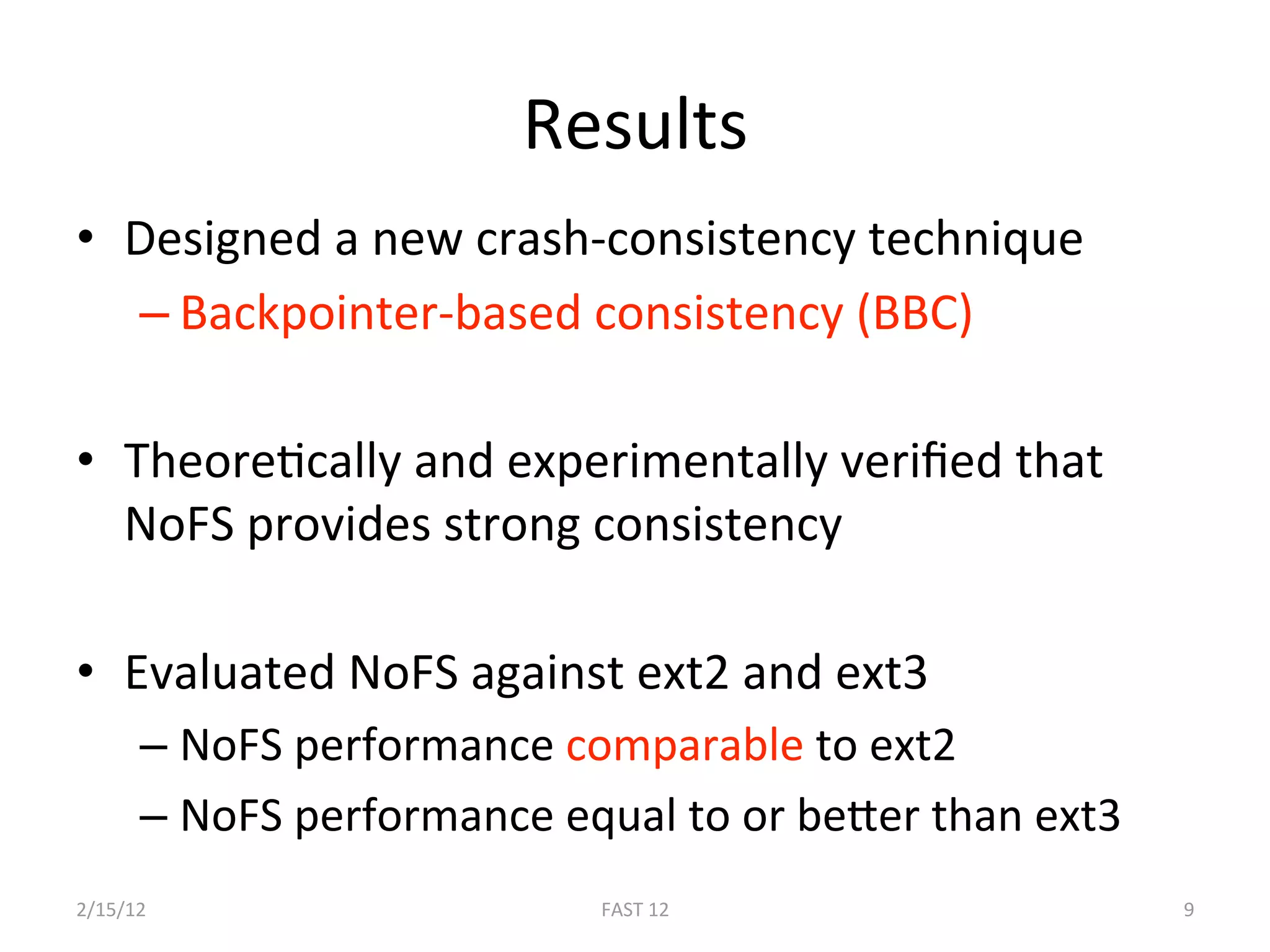 Results

• Designed a new crash-consistency technique
– Backpointer-based consistency (BBC)

• Theoretically and experimentally verified that NoFS provides strong consistency

• Evaluated NoFS against ext2 and ext3
– NoFS performance comparable to ext2
– NoFS performance equal to or better than ext3

2/15/12
FAST 12
9